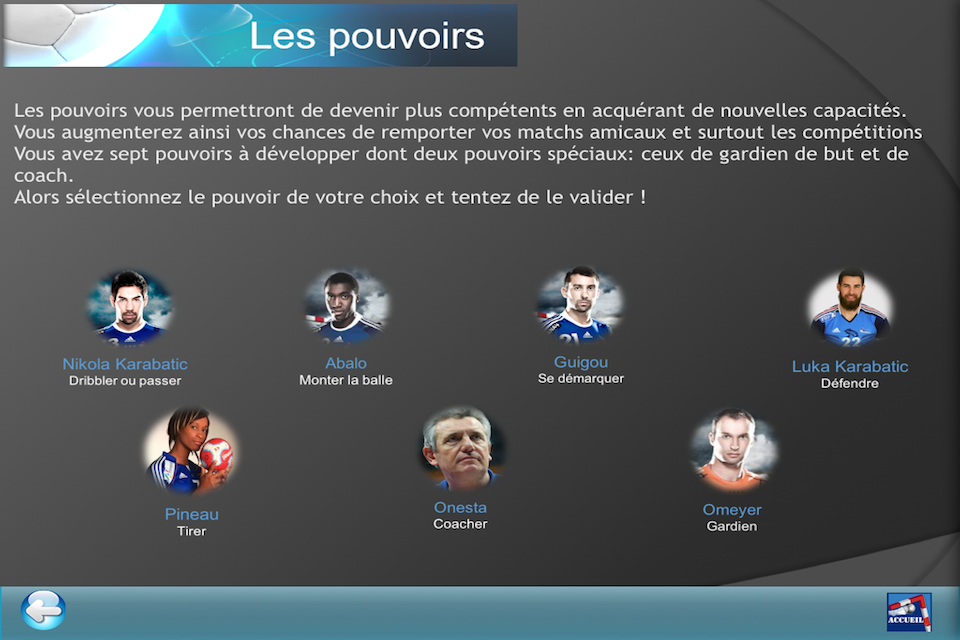 Les pouvoirs

Les pouvoirs vous permettront de devenir plus compétents en acquérant de nouvelles capacités. Vous augmenterez ainsi vos chances de remporter vos matchs amicaux et surtout les compétitions Vous avez sept pouvoirs à développer dont deux pouvoirs spéciaux: ceux de gardien de but et de coach.
Alors sélectionnez le pouvoir de votre choix et tentez de le valider !

Nikola Karabatic
Dribbler ou passer

Abalo
Monter la balle

Guigou
Se démarquer

Luka Karabatic
Défendre

Pineau
Tirer

Onesta
Coacher

Omeyer
Gardien

ACCUEIL